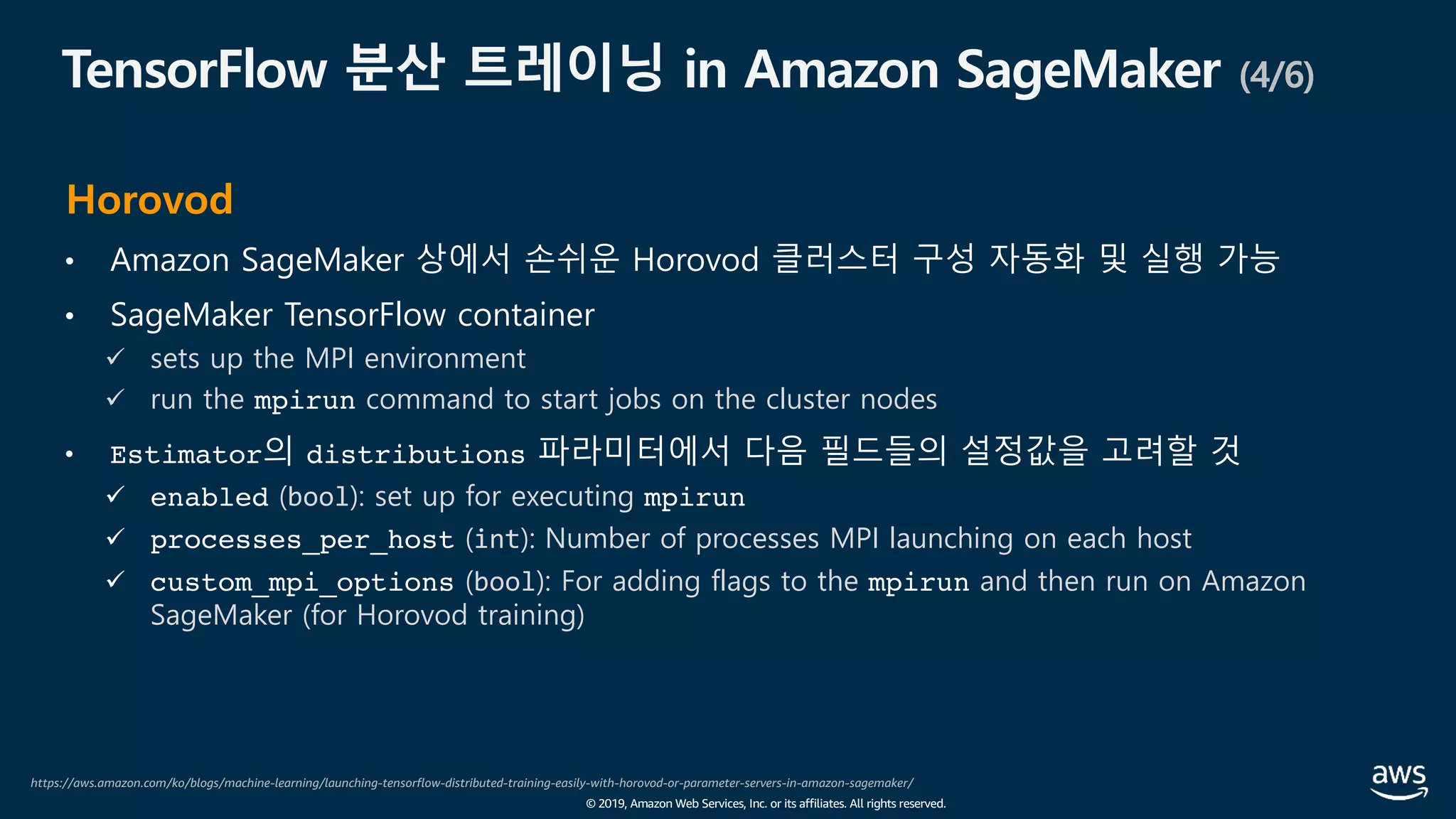 TensorFlow 분산 트레이닝 in Amazon SageMaker (4/6)

Horovod

• Amazon SageMaker 상에서 손쉬운 Horovod 클러스터 구성 자동화 및 실행 가능

• SageMaker TensorFlow container

✓ sets up the MPI environment

✓ run the mpirun command to start jobs on the cluster nodes

• Estimator의 distributions 파라미터에서 다음 필드들의 설정값을 고려할 것

✓ enabled (bool): set up for executing mpirun

✓ processes_per_host (int): Number of processes MPI launching on each host

✓ custom_mpi_options (bool): For adding flags to the mpirun and then run on Amazon SageMaker (for Horovod training)

https://aws.amazon.com/ko/blogs/machine-learning/launching-tensorflow-distributed-training-easily-with-horovod-or-parameter-servers-in-amazon-sagemaker/

© 2019, Amazon Web Services, Inc. or its affiliates. All rights reserved.

aws